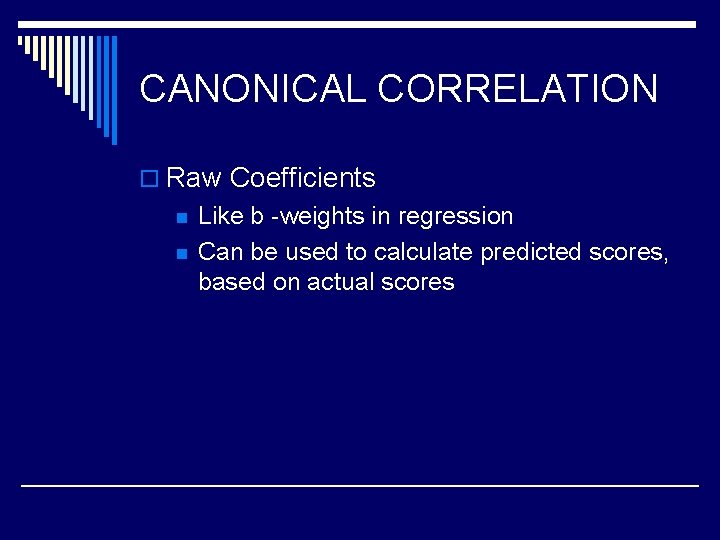 CANONICAL CORRELATION

Raw Coefficients

Like b -weights in regression

Can be used to calculate predicted scores, based on actual scores